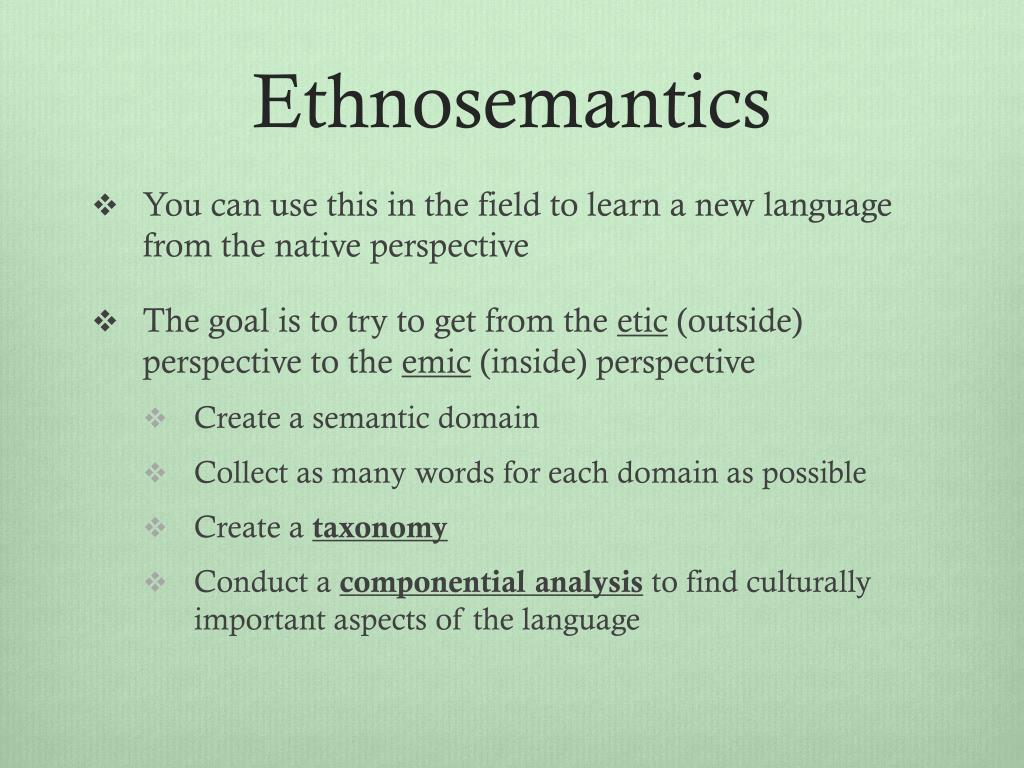 Ethnosemantics

❖ You can use this in the field to learn a new language from the native perspective

❖ The goal is to try to get from the etic (outside) perspective to the emic (inside) perspective

❖ Create a semantic domain

❖ Collect as many words for each domain as possible

❖ Create a taxonomy

❖ Conduct a componential analysis to find culturally important aspects of the language